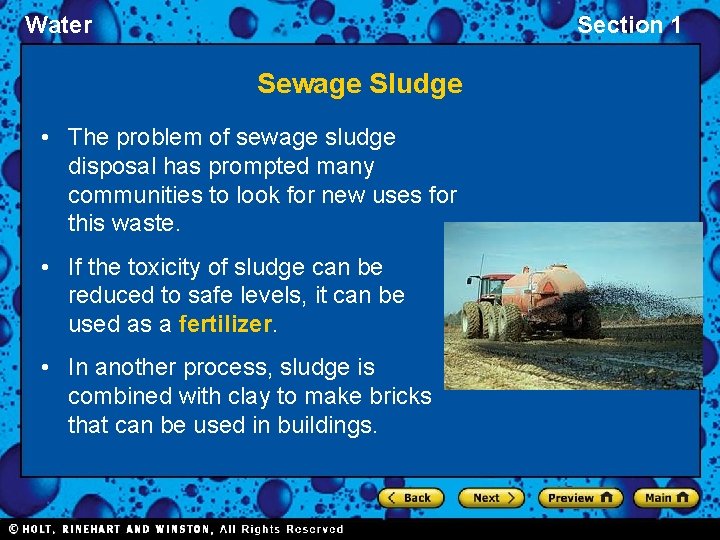 Water

Section 1

Sewage Sludge

• The problem of sewage sludge disposal has prompted many communities to look for new uses for this waste.

• If the toxicity of sludge can be reduced to safe levels, it can be used as a fertilizer.

• In another process, sludge is combined with clay to make bricks that can be used in buildings.

Back Next Preview Main

© HOLT, RINEHART AND WINSTON, All Rights Reserved